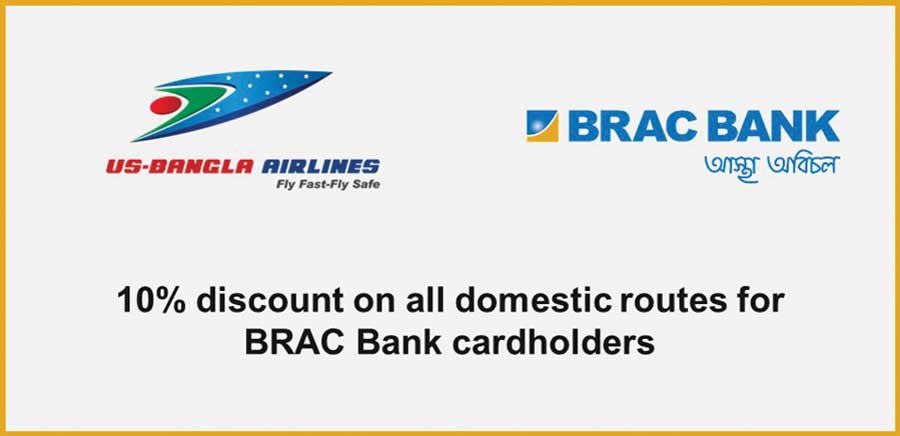 US-BANGLA AIRLINES
Fly Fast-Fly Safe

BRAC BANK
আস্থা অবিচল

10% discount on all domestic routes for BRAC Bank cardholders